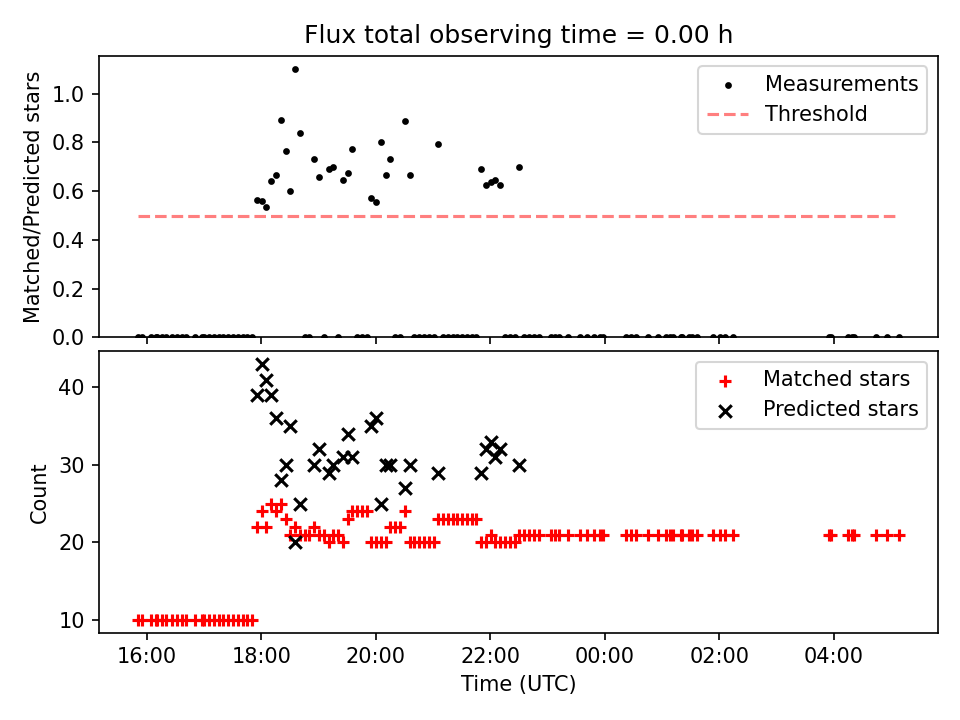 Flux total observing time = 0.00 h

Matched/Predicted stars

1.0
0.8
0.6
0.4
0.2
0.0

Measurements
Threshold

Count

40
30
20
10

Matched stars
Predicted stars

16:00
18:00
20:00
22:00
00:00
02:00
04:00

Time (UTC)